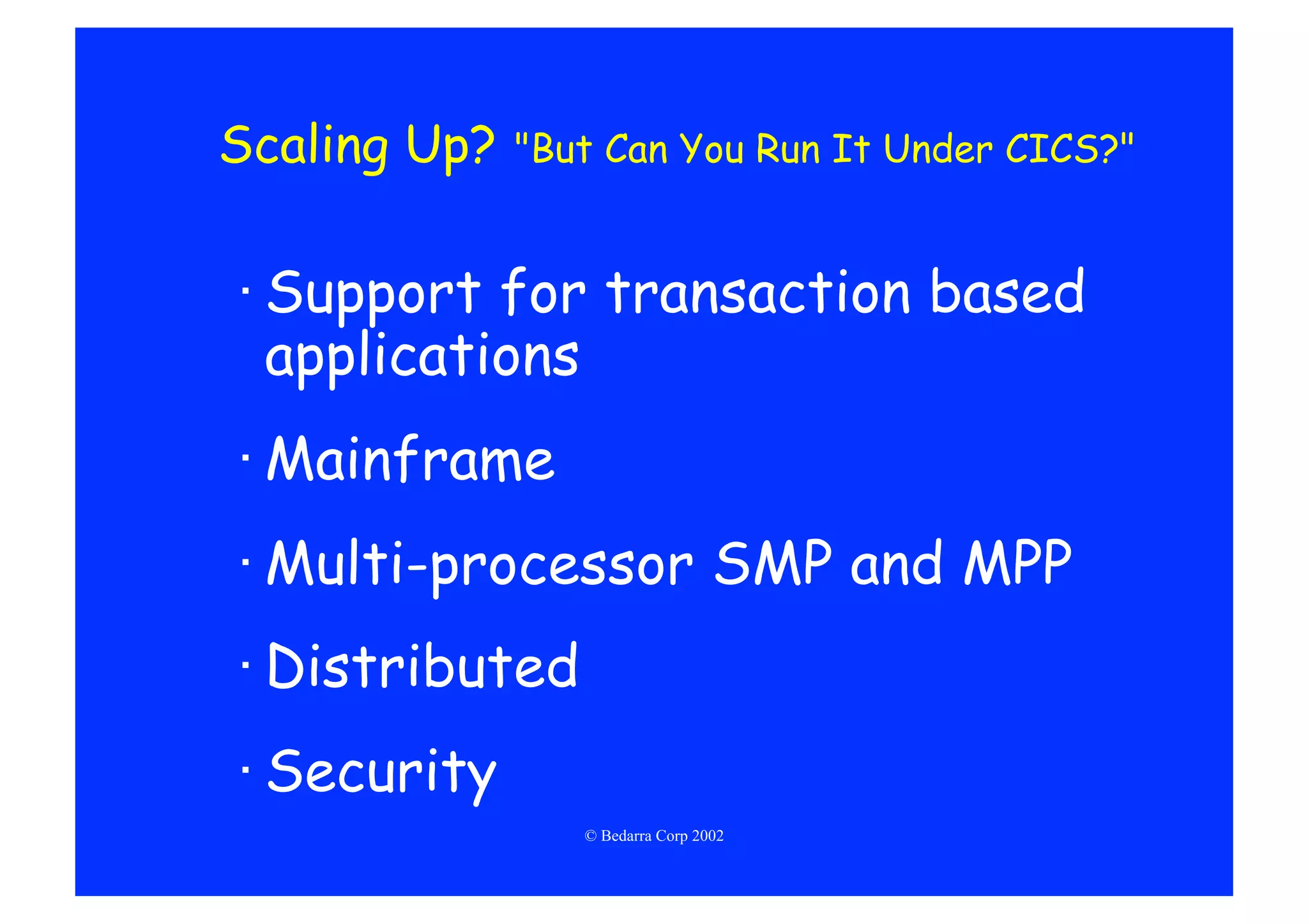 Scaling Up? "But Can You Run It Under CICS?"

· Support for transaction based applications

· Mainframe

· Multi-processor SMP and MPP

· Distributed

· Security

© Bedarra Corp 2002